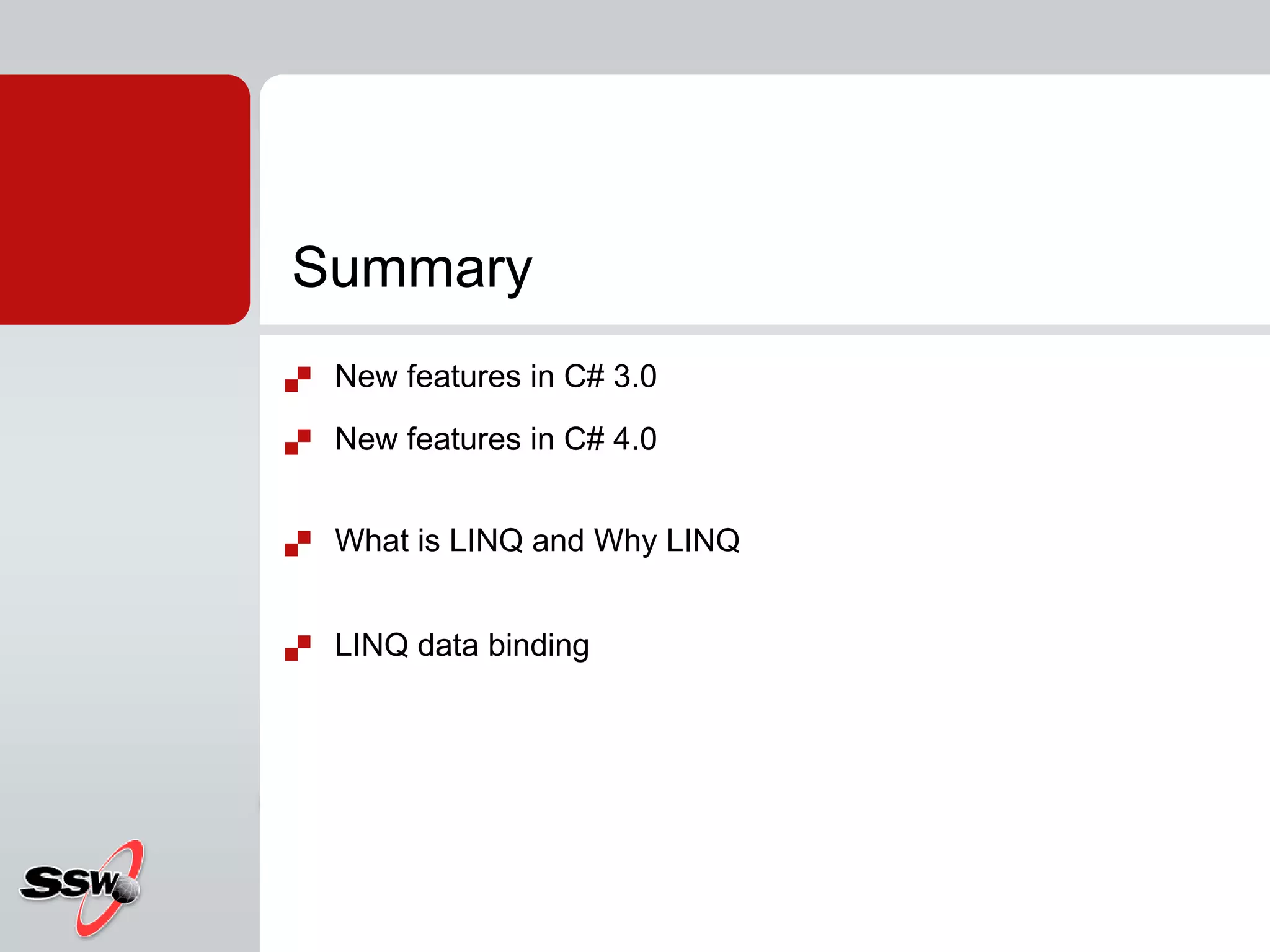 Summary

New features in C# 3.0

New features in C# 4.0

What is LINQ and Why LINQ

LINQ data binding

SSW